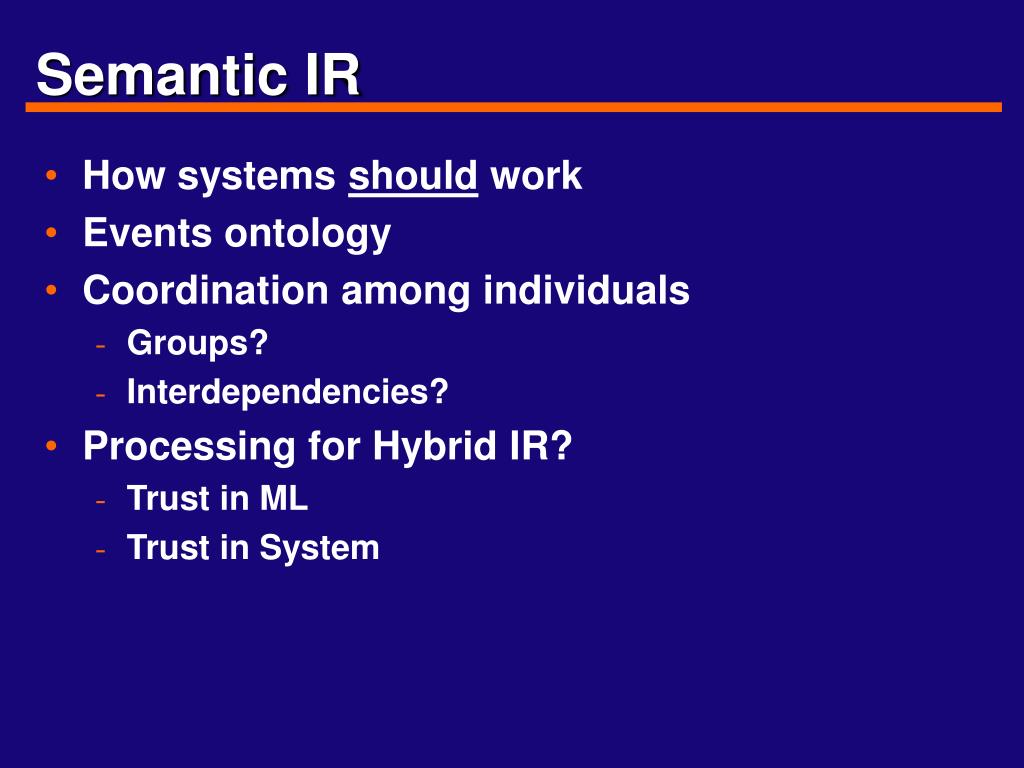 Semantic IR

• How systems should work
• Events ontology
• Coordination among individuals
- Groups?
- Interdependencies?
• Processing for Hybrid IR?
- Trust in ML
- Trust in System